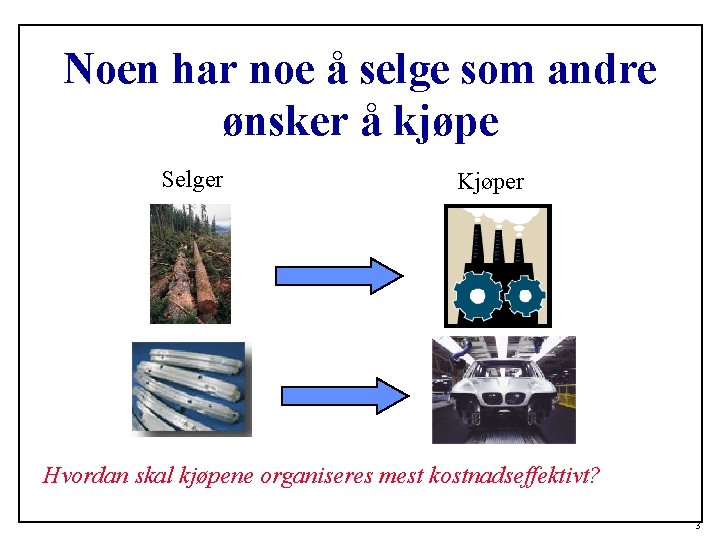 Noen har noe å selge som andre ønsker å kjøpe

Selger

Kjøper

Hvordan skal kjøpene organiseres mest kostnadseffektivt?

3